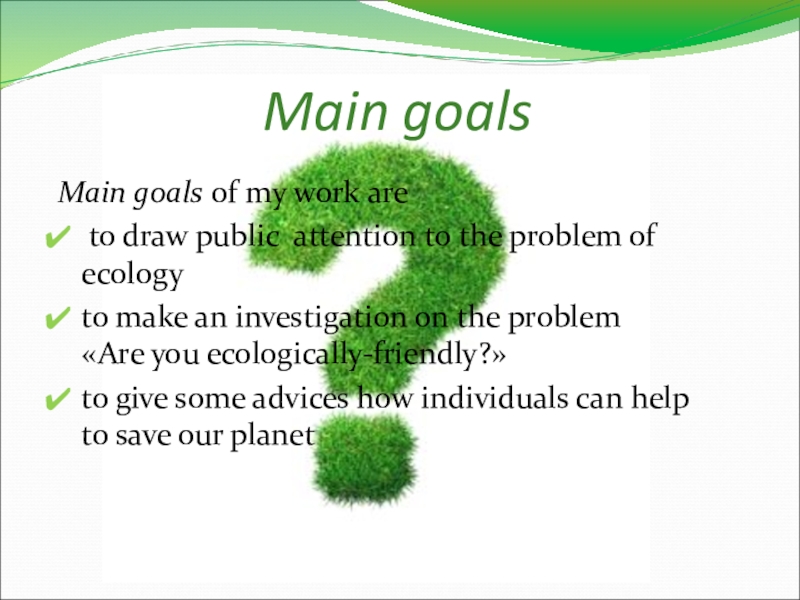 Main goals

Main goals of my work are

✔ to draw public attention to the problem of ecology

✔ to make an investigation on the problem «Are you ecologically-friendly?»

✔ to give some advices how individuals can help to save our planet